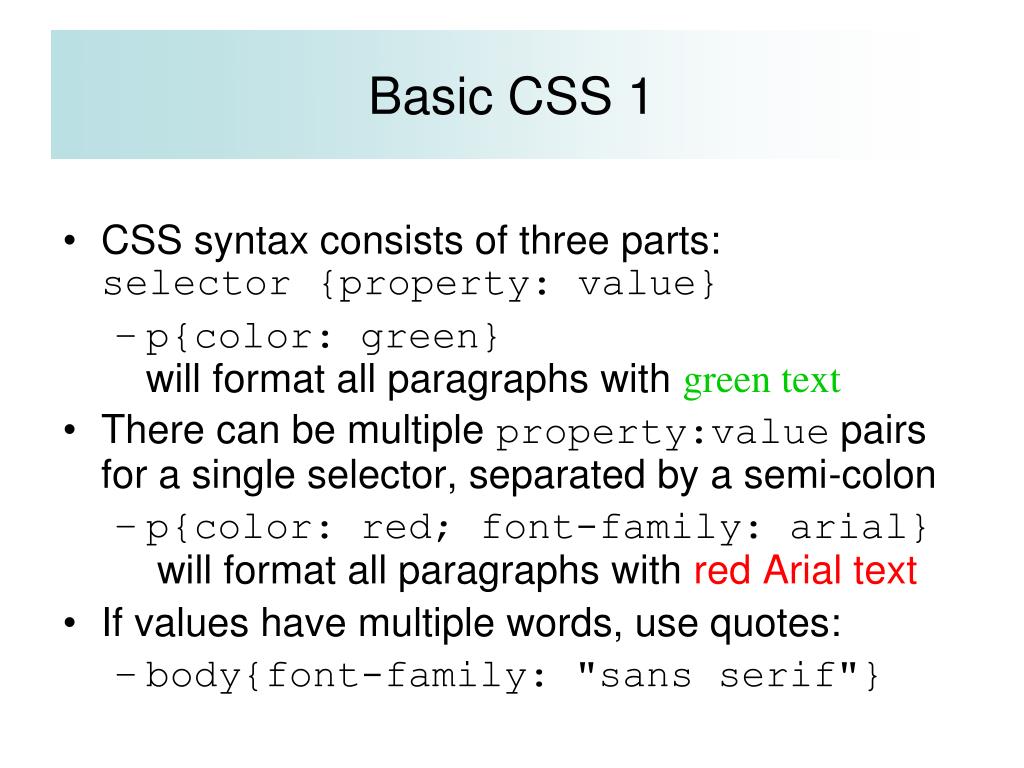 Basic CSS 1

• CSS syntax consists of three parts: selector {property: value}

– p{color: green} will format all paragraphs with green text

• There can be multiple property:value pairs for a single selector, separated by a semi-colon

– p{color: red; font-family: arial} will format all paragraphs with red Arial text

• If values have multiple words, use quotes:

– body{font-family: "sans serif"}